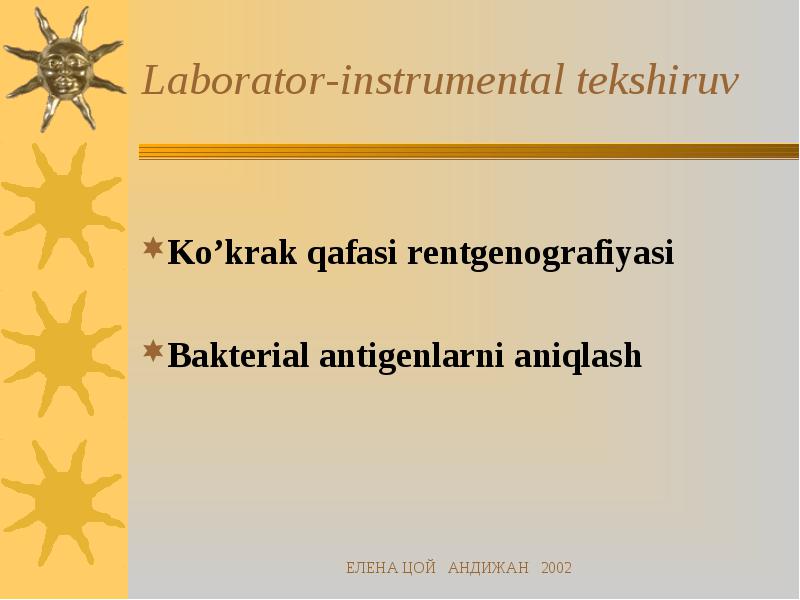 Laborator-instrumental tekshiruv

Ko’krak qafasi rentgenografiyasi

Bakterial antigenlarni aniqlash

ЕЛЕНА ЦОЙ АНДИЖАН 2002